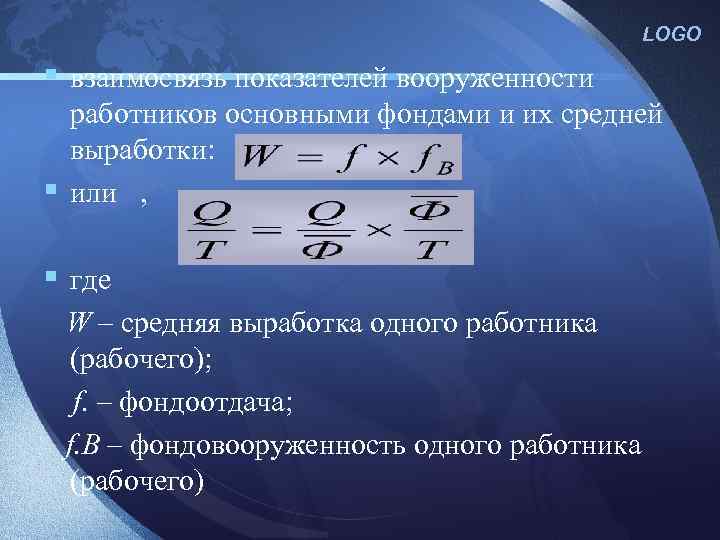 LOGO

взаимосвязь показателей вооруженности работников основными фондами и их средней выработки: $W = f \times f_B$

или , $\frac{Q}{T} = \frac{Q}{\overline{Ф}} \times \frac{\overline{Ф}}{T}$

где

$W$ – средняя выработка одного работника (рабочего);

$f$. – фондоотдача;

$f.B$ – фондовооруженность одного работника (рабочего)